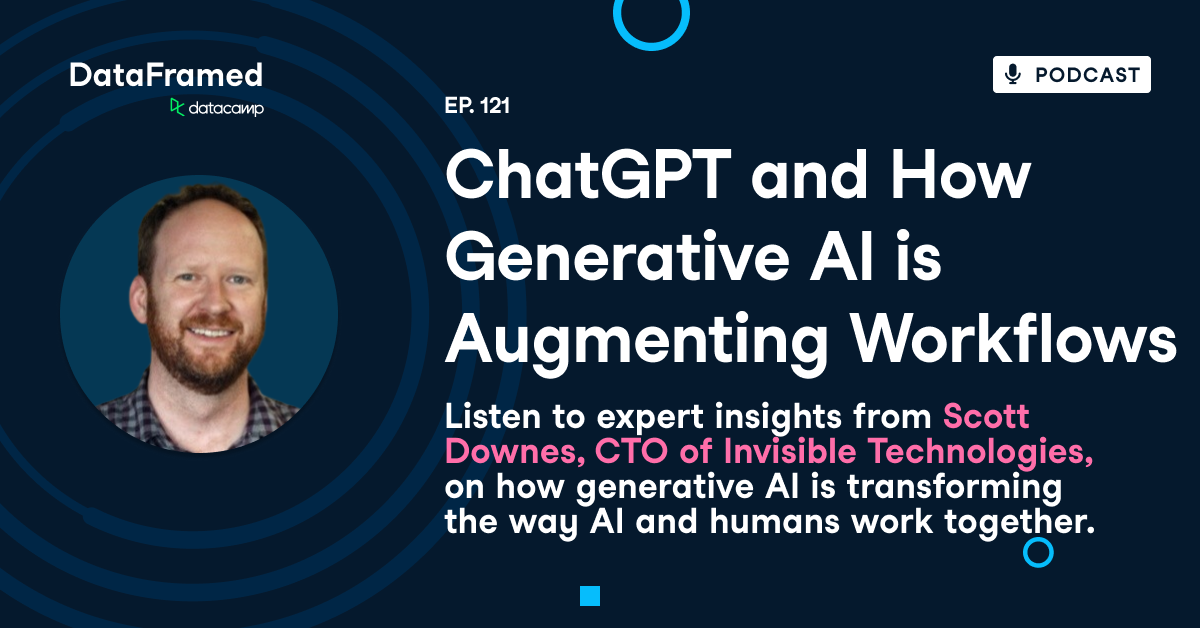 DataFramed
datacamp

PODCAST

EP. 121

ChatGPT and How Generative AI is Augmenting Workflows

Listen to expert insights from Scott Downes, CTO of Invisible Technologies, on how generative AI is transforming the way AI and humans work together.